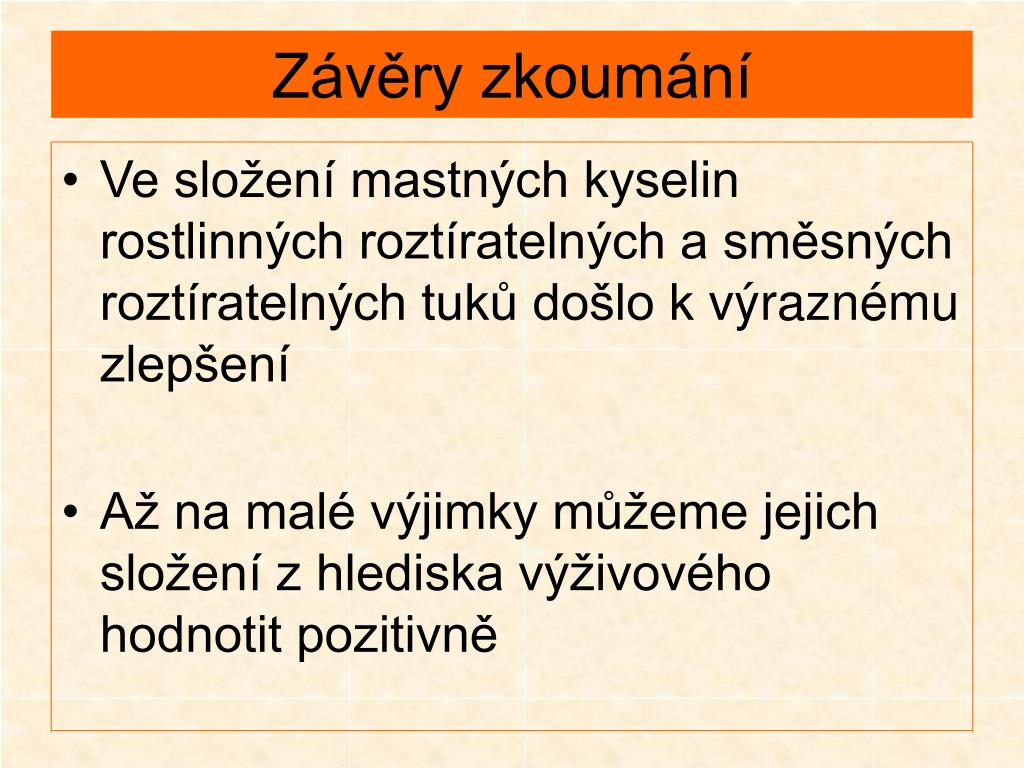 Závěry zkoumání

• Ve složení mastných kyselin rostlinných roztíratelných a směsných roztíratelných tuků došlo k výraznému zlepšení

• Až na malé výjimky můžeme jejich složení z hlediska výživového hodnotit pozitivně